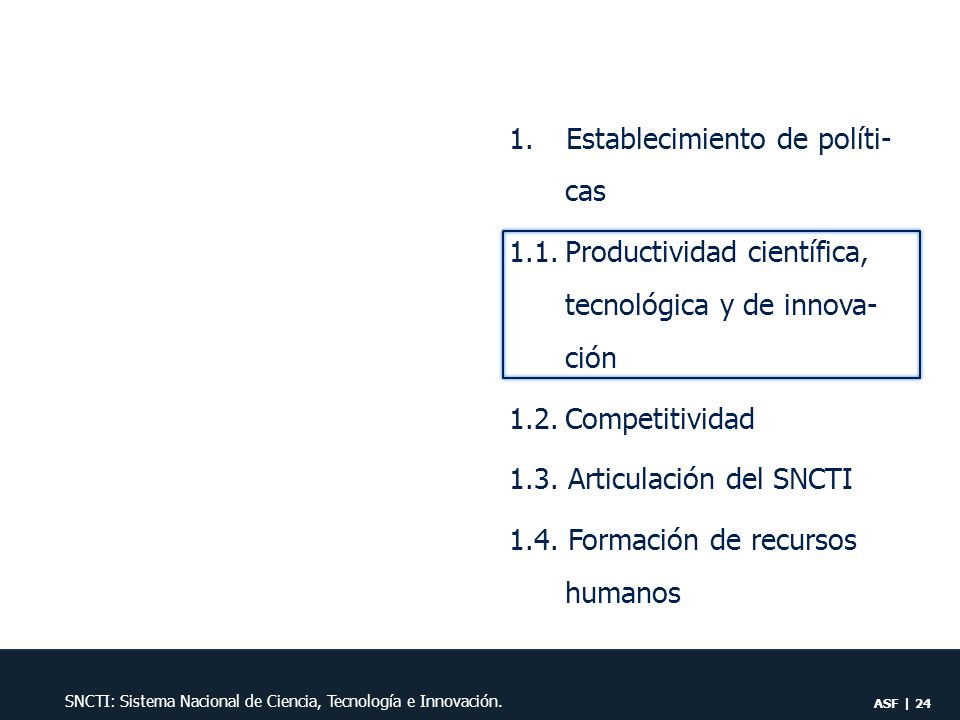 1. Establecimiento de políticas

1.1. Productividad científica, tecnológica y de innovación

1.2. Competitividad

1.3. Articulación del SNCTI

1.4. Formación de recursos humanos

SNCTI: Sistema Nacional de Ciencia, Tecnología e Innovación.

ASF | 24